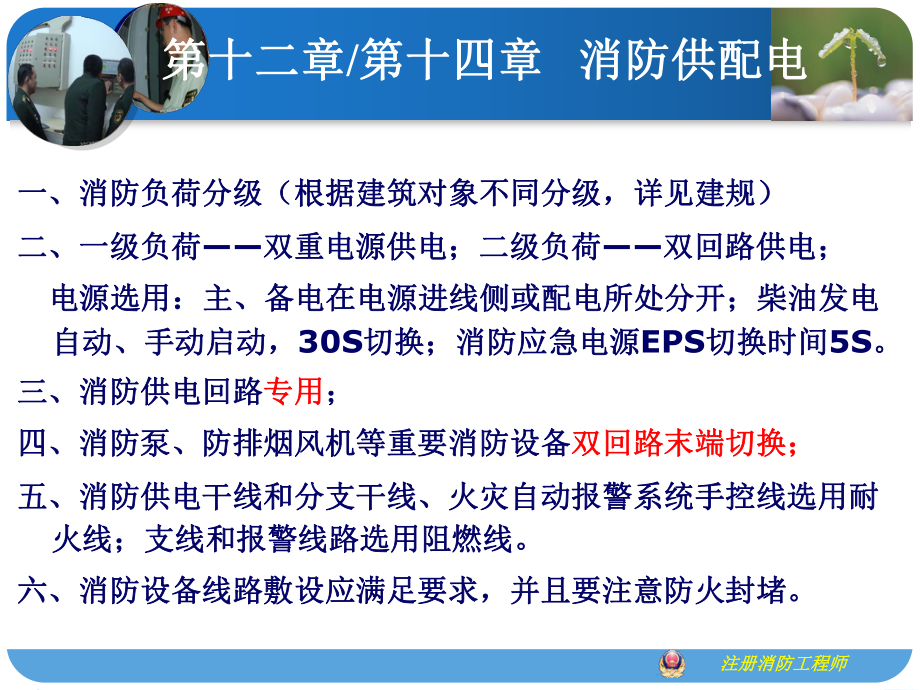 第十二章/第十四章 消防供配电

一、消防负荷分级（根据建筑对象不同分级，详见建规）

二、一级负荷——双重电源供电；二级负荷——双回路供电；

电源选用：主、备电在电源进线侧或配电所处分开；柴油发电自动、手动启动，30S切换；消防应急电源EPS切换时间5S。

三、消防供电回路专用；

四、消防泵、防排烟风机等重要消防设备双回路末端切换；

五、消防供电干线和分支干线、火灾自动报警系统手控线选用耐火线；支线和报警线路选用阻燃线。

六、消防设备线路敷设应满足要求，并且要注意防火封堵。

注册消防工程师